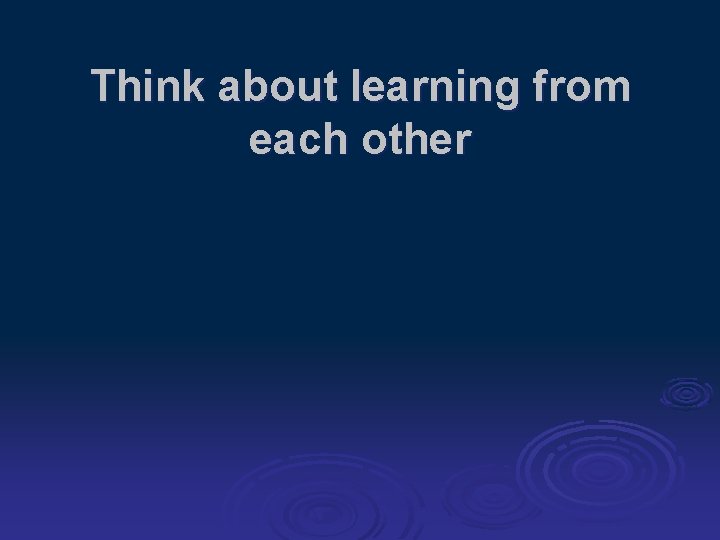 Think about learning from each other